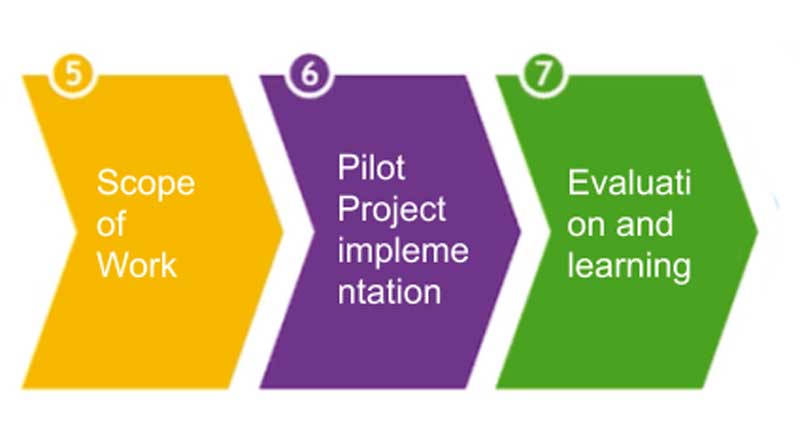 5

Scope of Work

6

Pilot Project implementation

7

Evaluation and learning